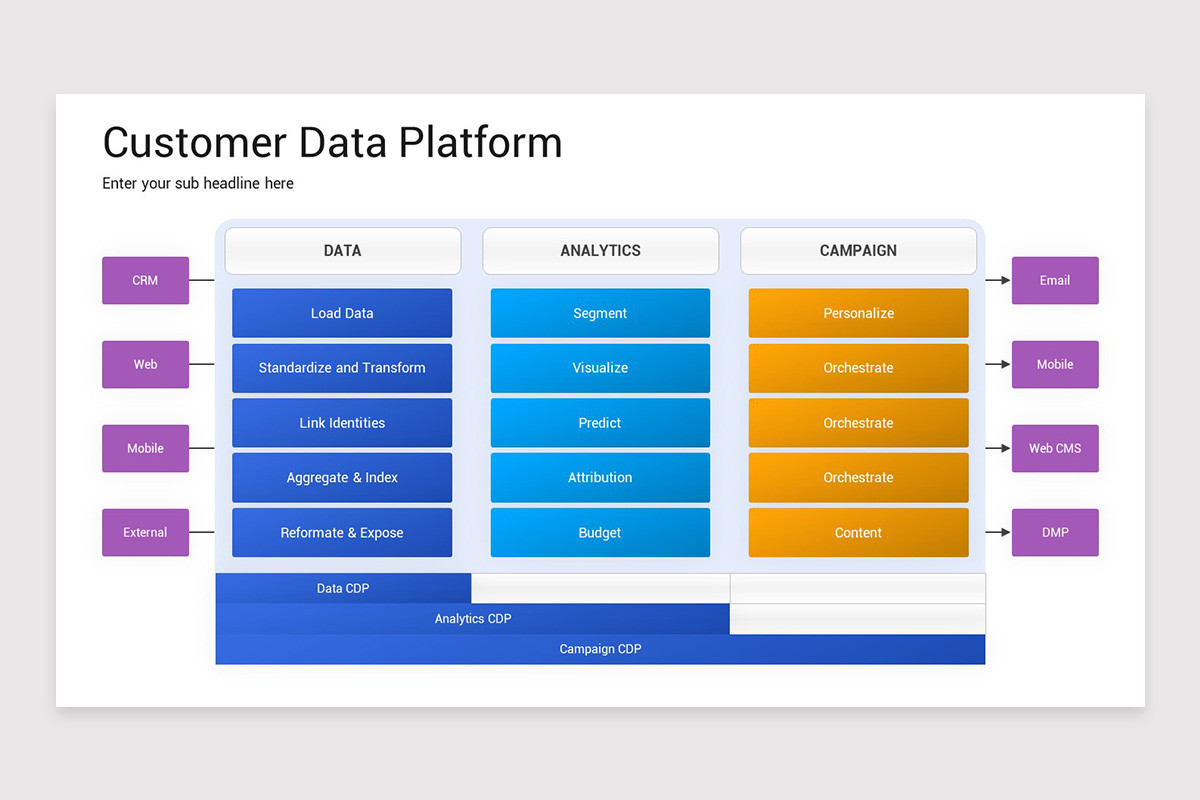 Customer Data Platform

Enter your sub headline here

CRM

Web

Mobile

External

DATA

Load Data

Standardize and Transform

Link Identities

Aggregate & Index

Reformate & Expose

ANALYTICS

Segment

Visualize

Predict

Attribution

Budget

CAMPAIGN

Personalize

Orchestrate

Orchestrate

Orchestrate

Content

Email

Mobile

Web CMS

DMP

Data CDP

Analytics CDP

Campaign CDP